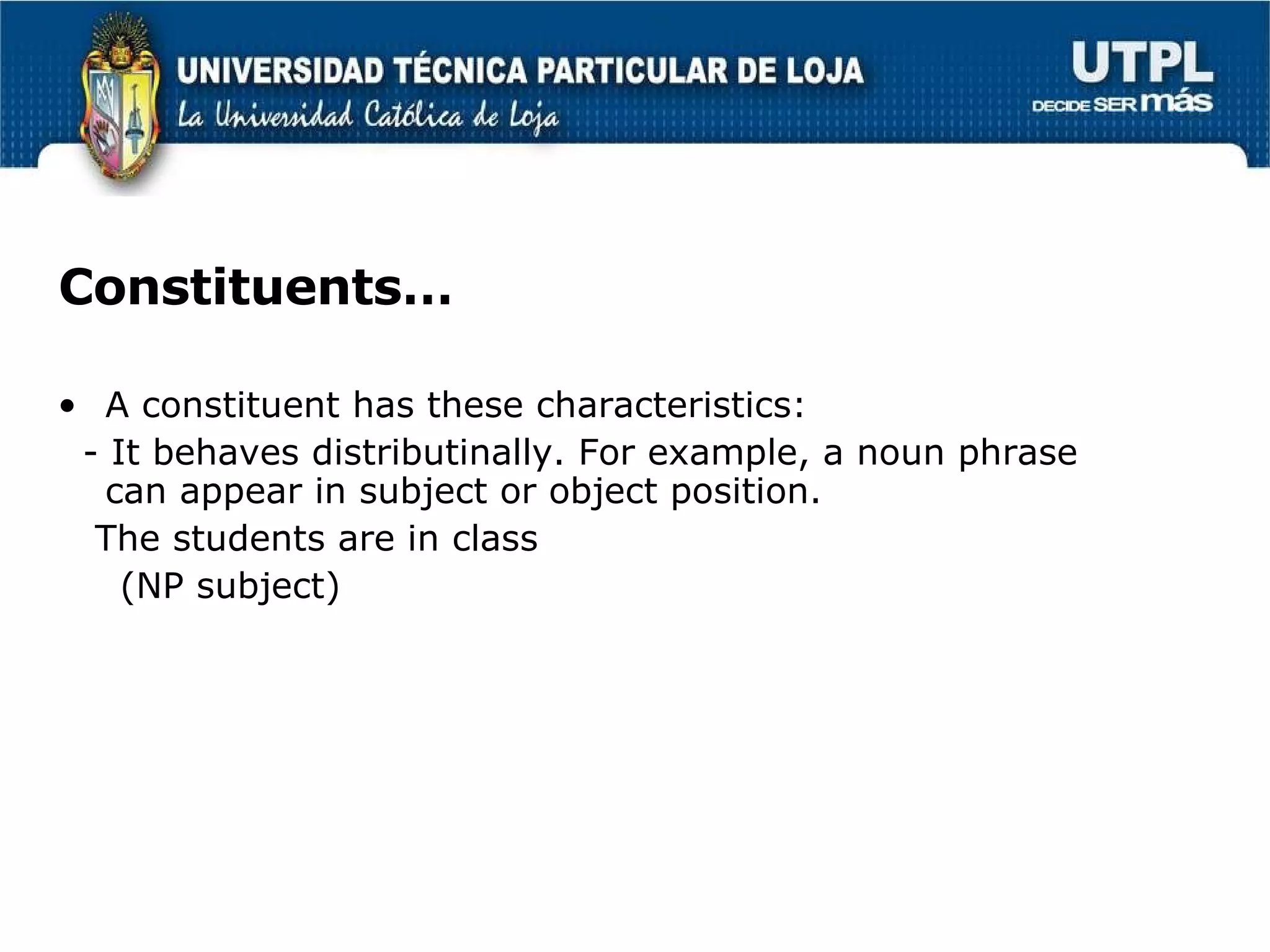 UNIVERSIDAD TÉCNICA PARTICULAR DE LOJA
La Universidad Católica de Loja

UTPL
DECIDE SER más

Constituents…

• A constituent has these characteristics:
- It behaves distributinally. For example, a noun phrase can appear in subject or object position.
The students are in class
(NP subject)